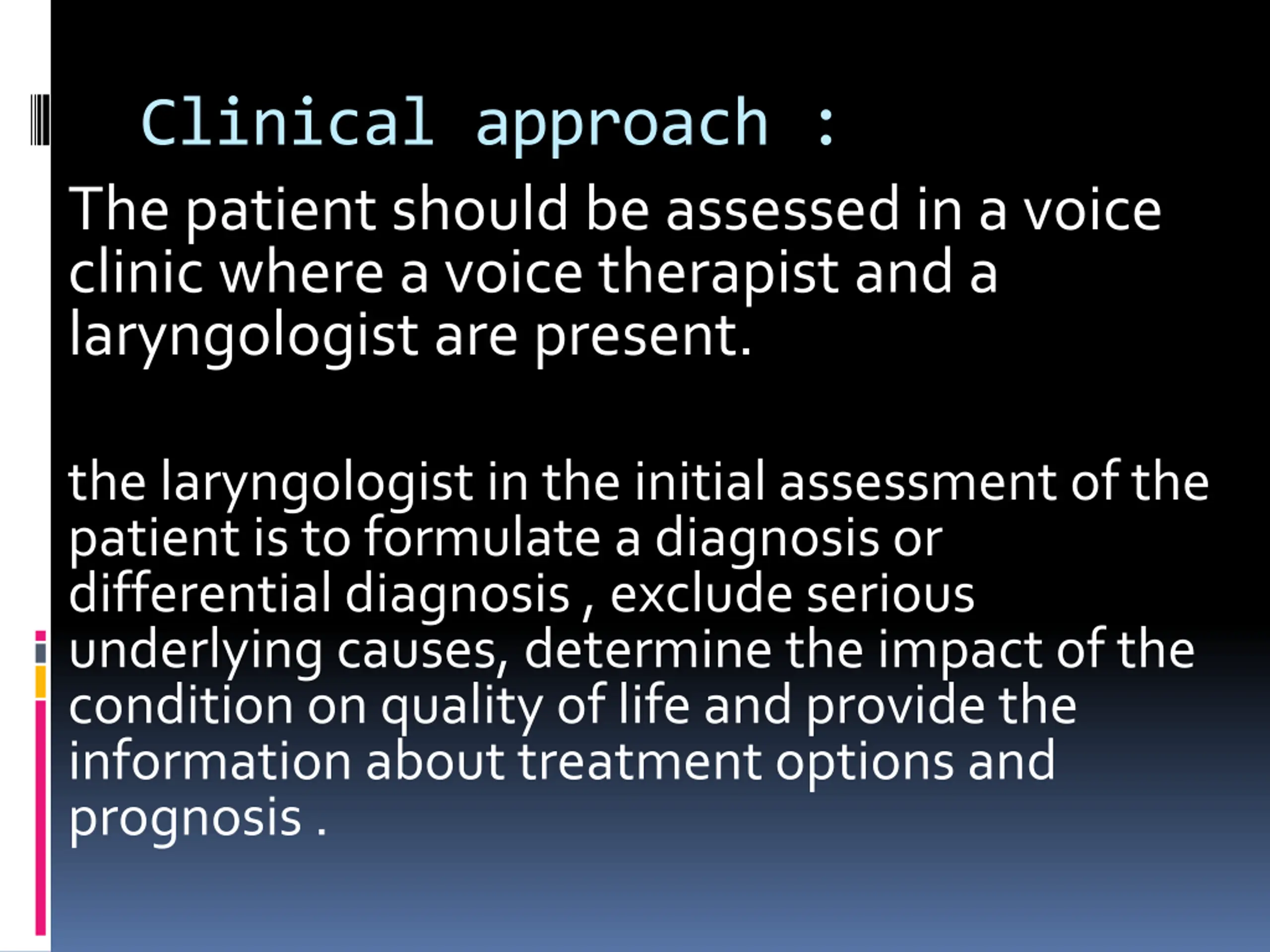 Clinical approach :

The patient should be assessed in a voice clinic where a voice therapist and a laryngologist are present.

the laryngologist in the initial assessment of the patient is to formulate a diagnosis or differential diagnosis , exclude serious underlying causes, determine the impact of the condition on quality of life and provide the information about treatment options and prognosis .